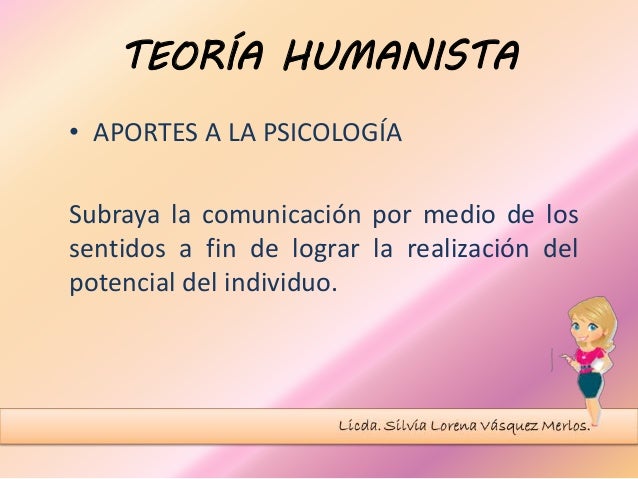 TEORÍA HUMANISTA

• APORTES A LA PSICOLOGÍA

Subraya la comunicación por medio de los sentidos a fin de lograr la realización del potencial del individuo.

Licda. Silvia Lorena Vásquez Merlos.